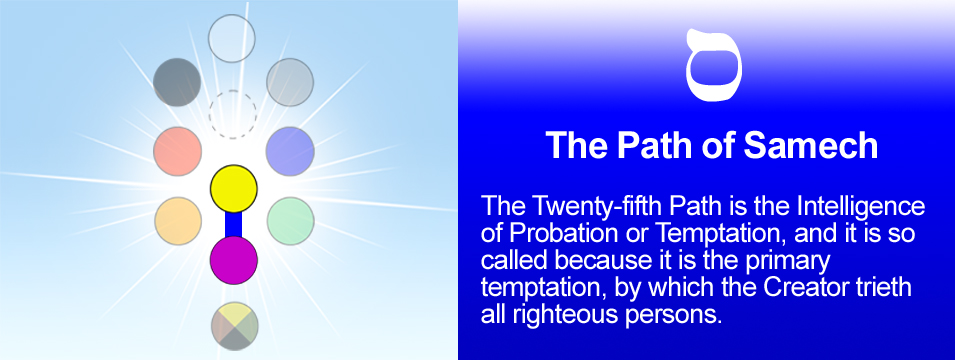 ס

The Path of Samech

The Twenty-fifth Path is the Intelligence of Probation or Temptation, and it is so called because it is the primary temptation, by which the Creator trieth all righteous persons.